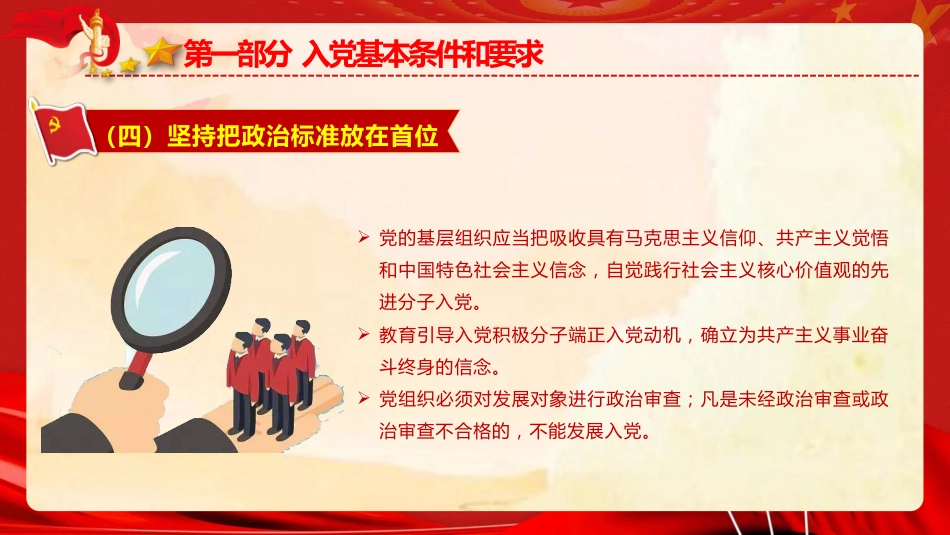 第一部分 入党基本条件和要求

（四）坚持把政治标准放在首位

➢ 党的基层组织应当把吸收具有马克思主义信仰、共产主义觉悟和中国特色社会主义信念，自觉践行社会主义核心价值观的先进分子入党。

➢ 教育引导入党积极分子端正入党动机，确立为共产主义事业奋斗终身的信念。

➢ 党组织必须对发展对象进行政治审查；凡是未经政治审查或政治审查不合格的，不能发展入党。